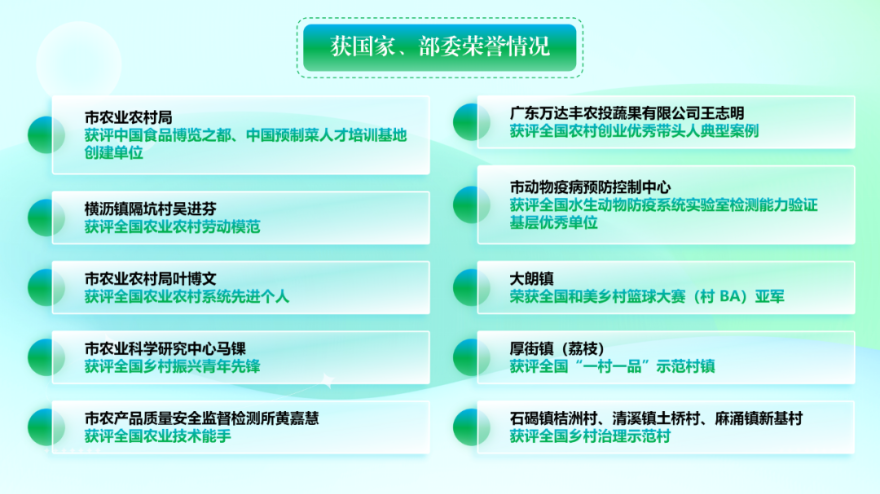 获国家、部委荣誉情况

市农业农村局
获评中国食品博览之都、中国预制菜人才培训基地创建单位

横沥镇隔坑村吴进芬
获评全国农业农村劳动模范

市农业农村局叶博文
获评全国农业农村系统先进个人

市农业科学研究中心马锞
获评全国乡村振兴青年先锋

市农产品质量安全监督检测所黄嘉慧
获评全国农业技术能手

广东万达丰农投蔬果有限公司王志明
获评全国农村创业优秀带头人典型案例

市动物疫病预防控制中心
获评全国水生动物防疫系统实验室检测能力验证基层优秀单位

大朗镇
荣获全国和美乡村篮球大赛（村 BA）亚军

厚街镇（荔枝）
获评全国“一村一品”示范村镇

石碣镇桔洲村、清溪镇土桥村、麻涌镇新基村
获评全国乡村治理示范村